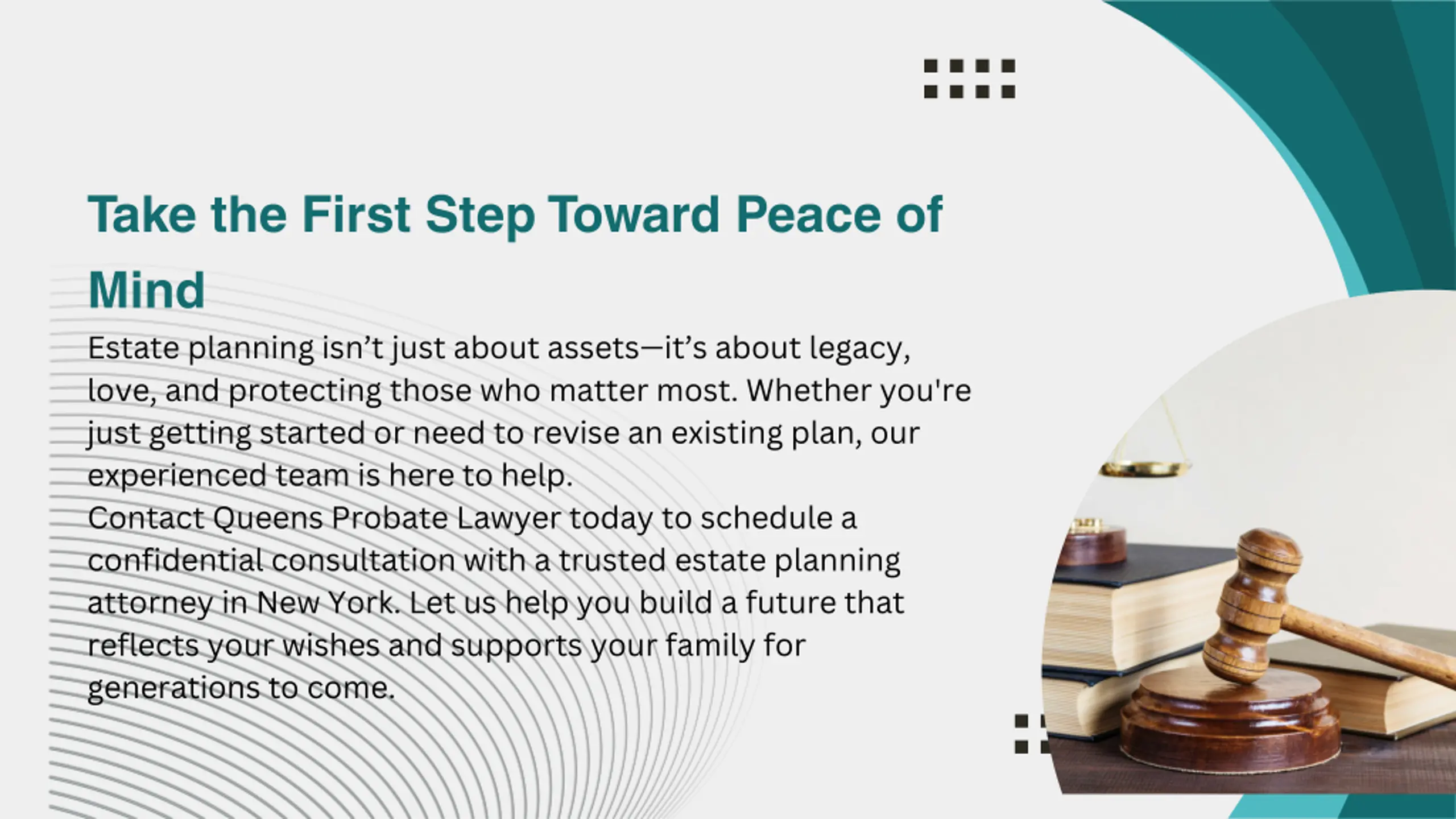 Take the First Step Toward Peace of Mind

Estate planning isn’t just about assets—it’s about legacy, love, and protecting those who matter most. Whether you're just getting started or need to revise an existing plan, our experienced team is here to help.
Contact Queens Probate Lawyer today to schedule a confidential consultation with a trusted estate planning attorney in New York. Let us help you build a future that reflects your wishes and supports your family for generations to come.